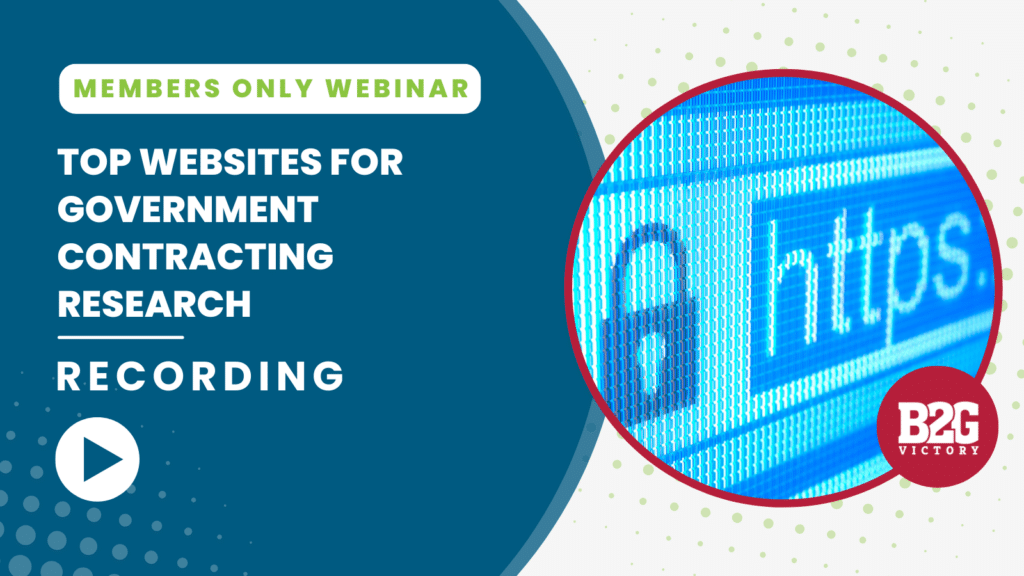 MEMBERS ONLY WEBINAR

TOP WEBSITES FOR GOVERNMENT CONTRACTING RESEARCH

RECORDING

https.

B2G VICTORY